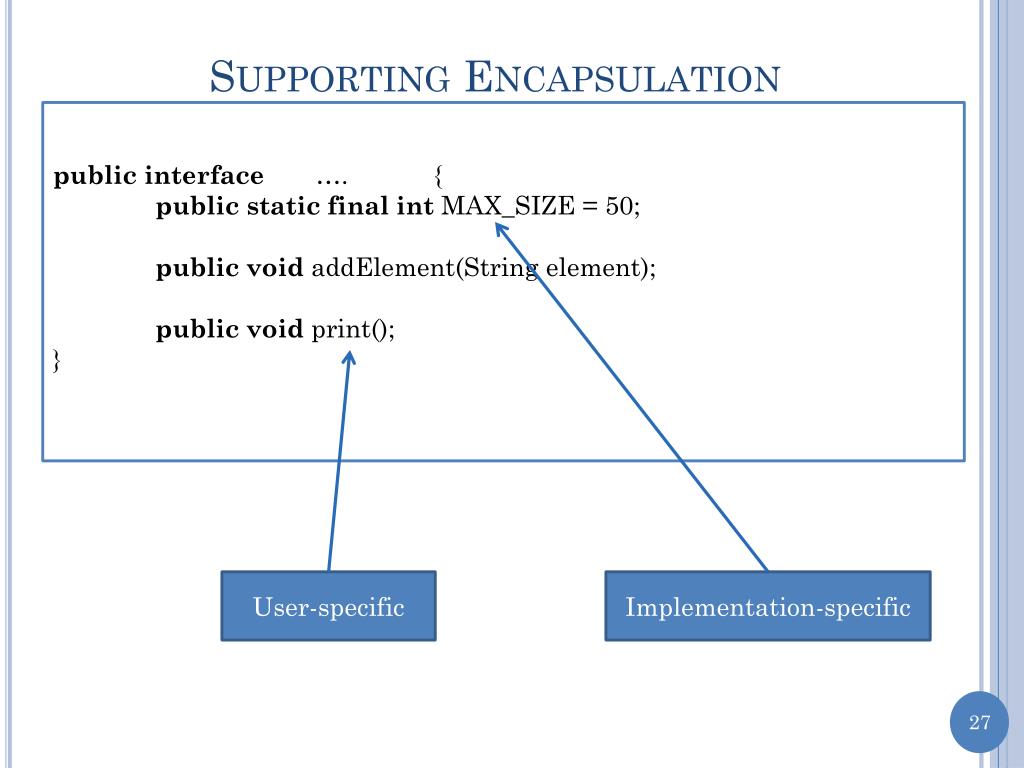 SUPPORTING ENCAPSULATION

public interface …. {
public static final int MAX_SIZE = 50;

public void addElement(String element);

public void print();
}

User-specific

Implementation-specific

27